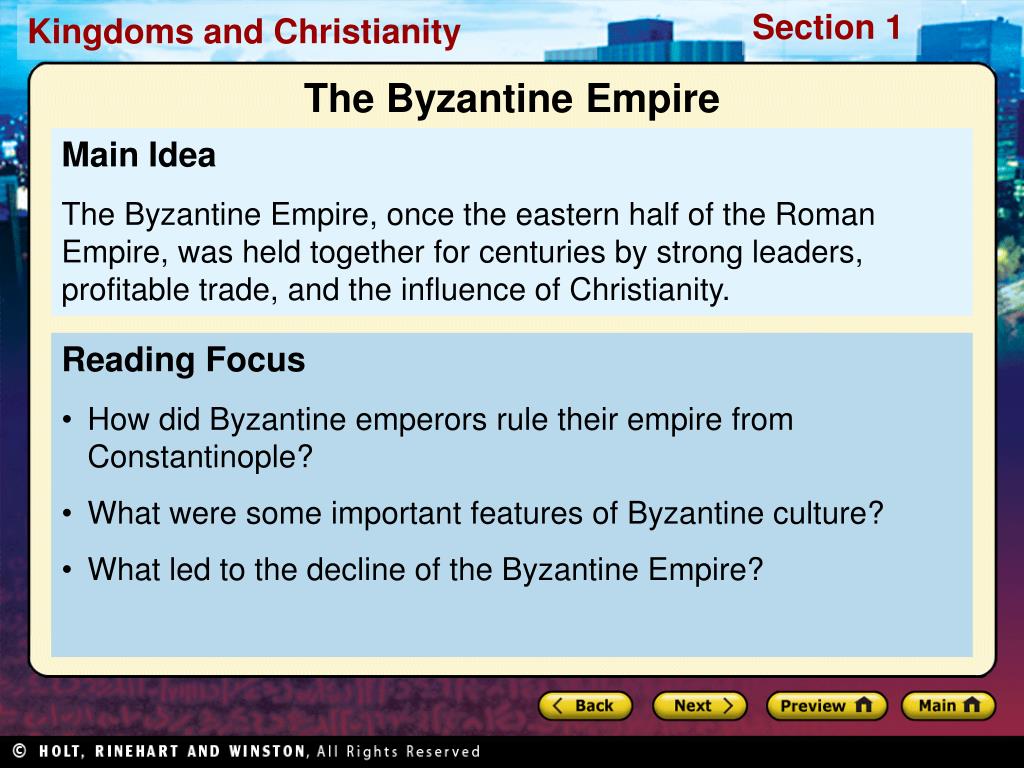 Kingdoms and Christianity

Section 1

The Byzantine Empire

Main Idea

The Byzantine Empire, once the eastern half of the Roman Empire, was held together for centuries by strong leaders, profitable trade, and the influence of Christianity.

Reading Focus

• How did Byzantine emperors rule their empire from Constantinople?

• What were some important features of Byzantine culture?

• What led to the decline of the Byzantine Empire?

Back

Next

Preview

Main

© HOLT, RINEHART AND WINSTON, All Rights Reserved